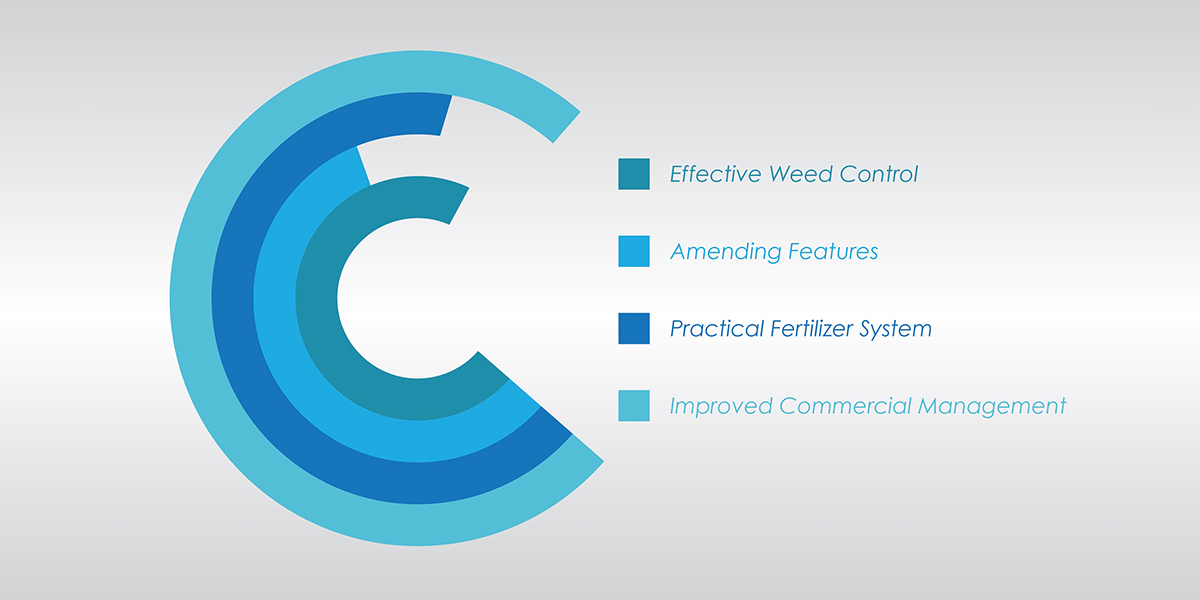 Effective Weed Control

Amending Features

Practical Fertilizer System

Improved Commercial Management